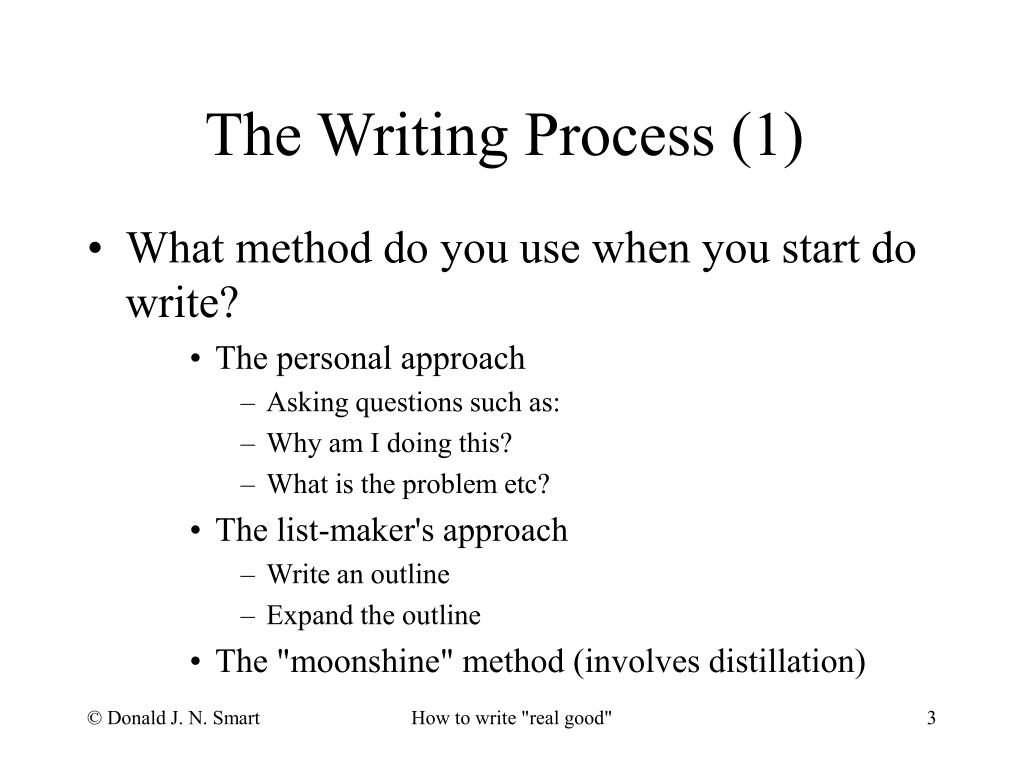 The Writing Process (1)

• What method do you use when you start do write?
  • The personal approach
    – Asking questions such as:
    – Why am I doing this?
    – What is the problem etc?
  • The list-maker's approach
    – Write an outline
    – Expand the outline
  • The "moonshine" method (involves distillation)

© Donald J. N. Smart How to write "real good" 3